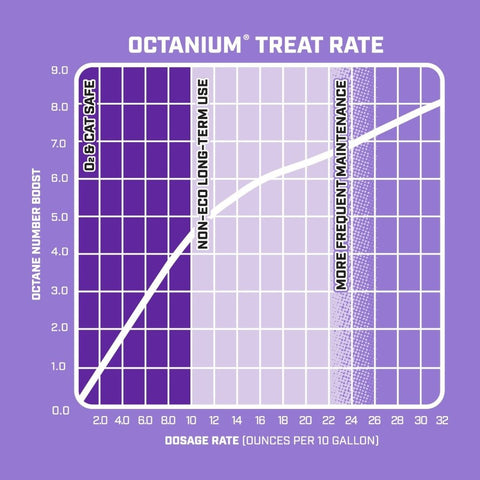 OCTANIUM® TREAT RATE

OCTANE NUMBER BOOST

9.0
8.0
7.0
6.0
5.0
4.0
3.0
2.0
1.0
0.0

$O_2$ & CAT SAFE

NON-ECO LONG-TERM USE

MORE FREQUENT MAINTENANCE

2.0 4.0 6.0 8.0 10 12 14 16 18 20 22 24 26 28 30 32

DOSAGE RATE (OUNCES PER 10 GALLON)